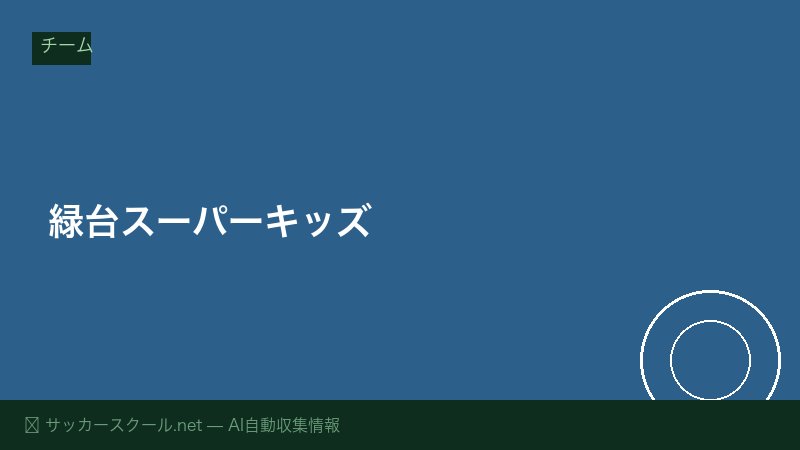 チーム

緑台スーパーキッズ

サッカースクール.net — AI自動収集情報